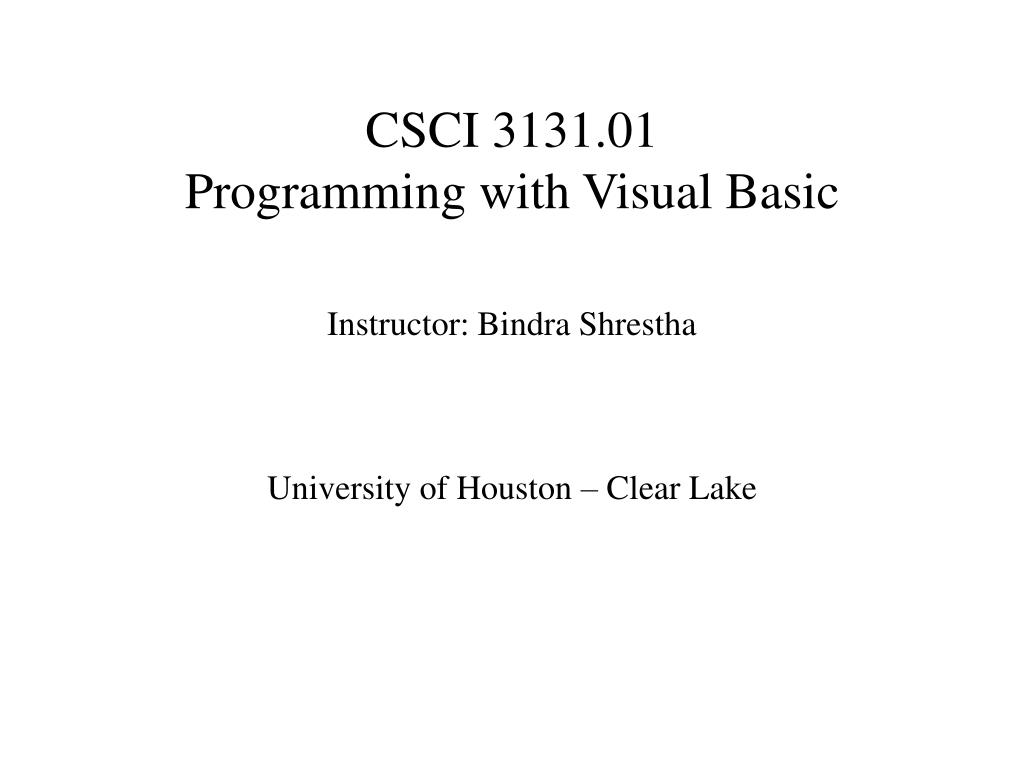 CSCI 3131.01
Programming with Visual Basic

Instructor: Bindra Shrestha

University of Houston – Clear Lake